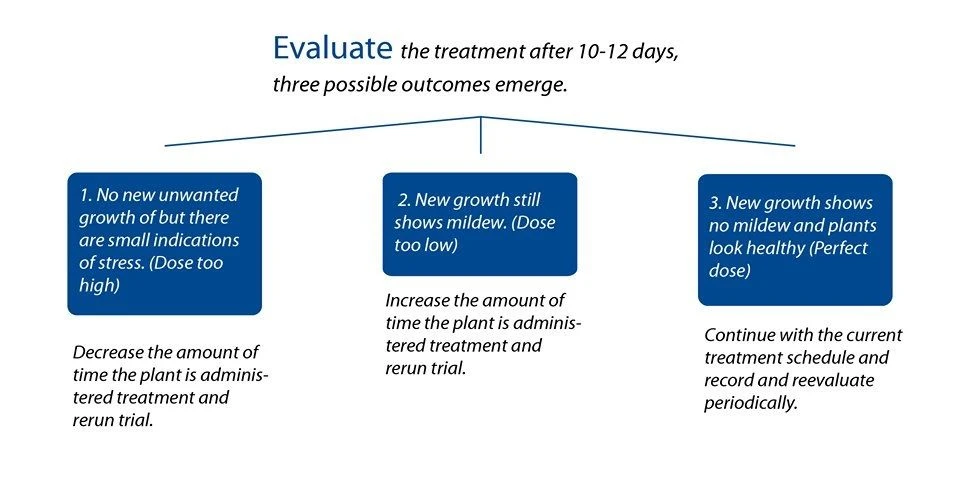 Evaluate the treatment after 10-12 days, three possible outcomes emerge.

1. No new unwanted growth of but there are small indications of stress. (Dose too high)

Decrease the amount of time the plant is administered treatment and rerun trial.

2. New growth still shows mildew. (Dose too low)

Increase the amount of time the plant is administered treatment and rerun trial.

3. New growth shows no mildew and plants look healthy (Perfect dose)

Continue with the current treatment schedule and record and reevaluate periodically.